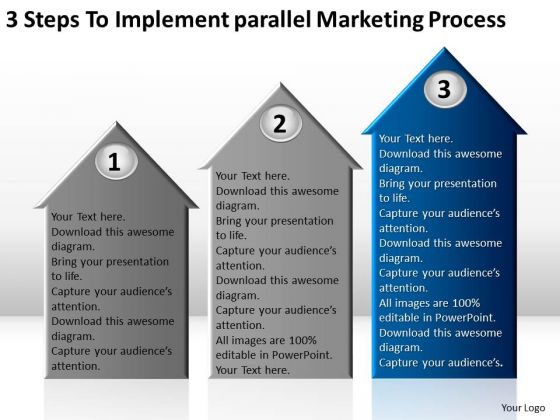 3 Steps To Implement parallel Marketing Process

1

Your Text here.
Download this awesome diagram.
Bring your presentation to life.
Capture your audience's attention.
Download this awesome diagram.
Capture your audience's attention.

2

Your Text here.
Download this awesome diagram.
Bring your presentation to life.
Capture your audience's attention.
Download this awesome diagram.
Capture your audience's attention.
All images are 100% editable in PowerPoint.
Your Text here.

3

Your Text here.
Download this awesome diagram.
Bring your presentation to life.
Capture your audience's attention.
Download this awesome diagram.
Capture your audience's attention.
All images are 100% editable in PowerPoint.
Download this awesome diagram.
Capture your audience's.

Your Logo